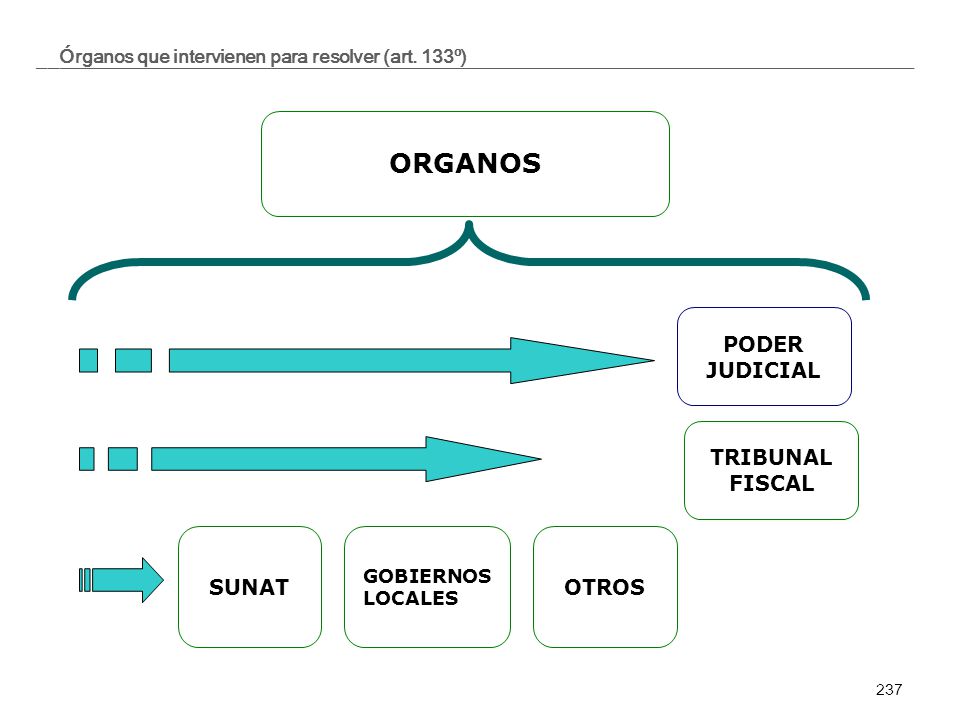 Órganos que intervienen para resolver (art. 133º)

ORGANOS

PODER JUDICIAL

TRIBUNAL FISCAL

SUNAT

GOBIERNOS LOCALES

OTROS

237